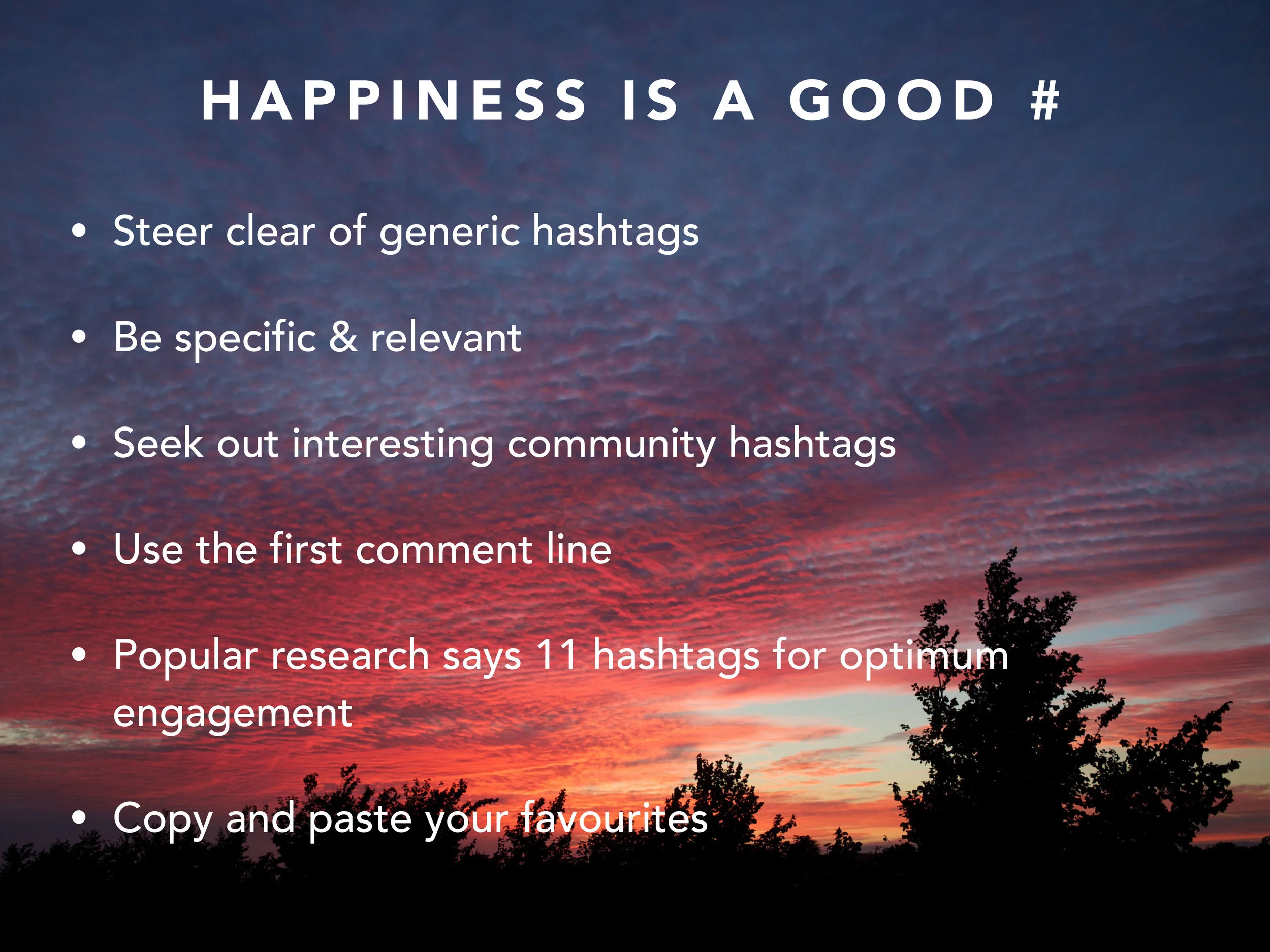 HAPPINESS IS A GOOD #

• Steer clear of generic hashtags

• Be specific & relevant

• Seek out interesting community hashtags

• Use the first comment line

• Popular research says 11 hashtags for optimum engagement

• Copy and paste your favourites